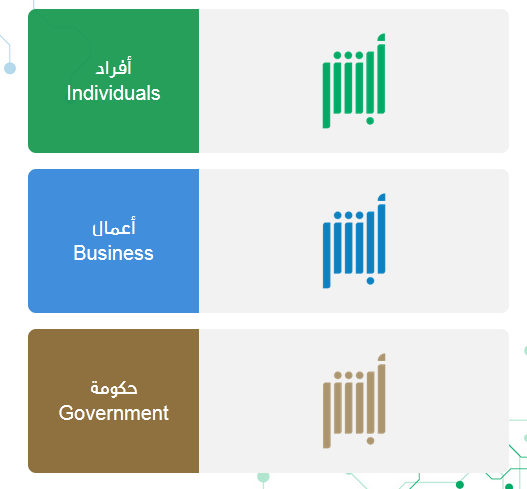 أفراد
Individuals

أبشر

أعمال
Business

أبشر

حكومة
Government

أبشر